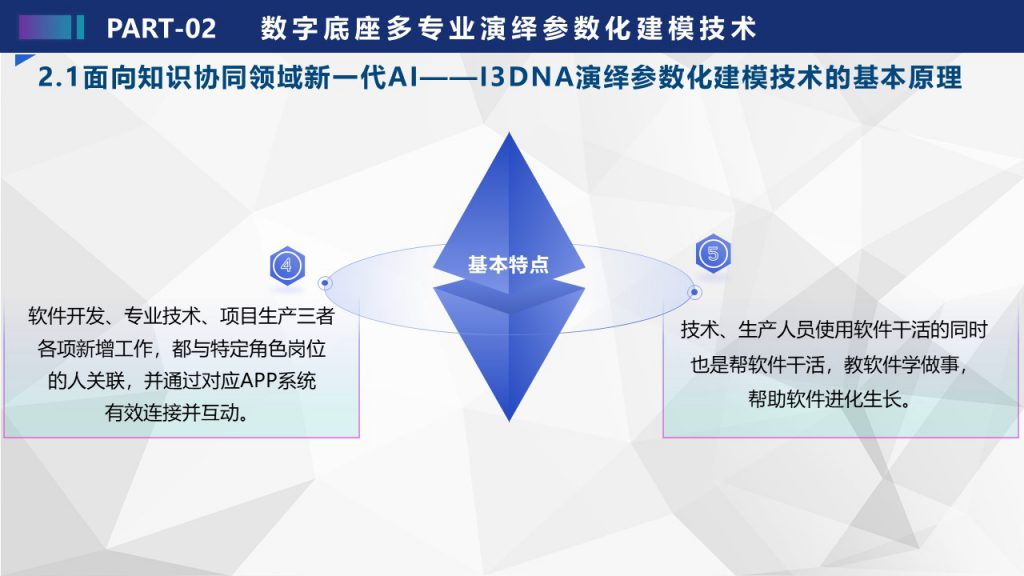 PART-02 数字底座多专业演绎参数化建模技术

2.1面向知识协同领域新一代AI——I3DNA演绎参数化建模技术的基本原理

基本特点

4

软件开发、专业技术、项目生产三者各项新增工作，都与特定角色岗位的人关联，并通过对应APP系统有效连接并互动。

5

技术、生产人员使用软件干活的同时也是帮软件干活，教软件学做事，帮助软件进化生长。